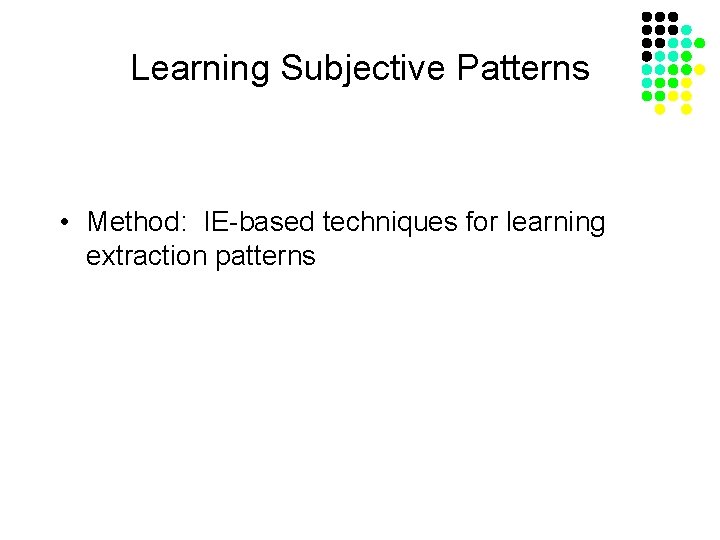 Learning Subjective Patterns

• Method: IE-based techniques for learning extraction patterns